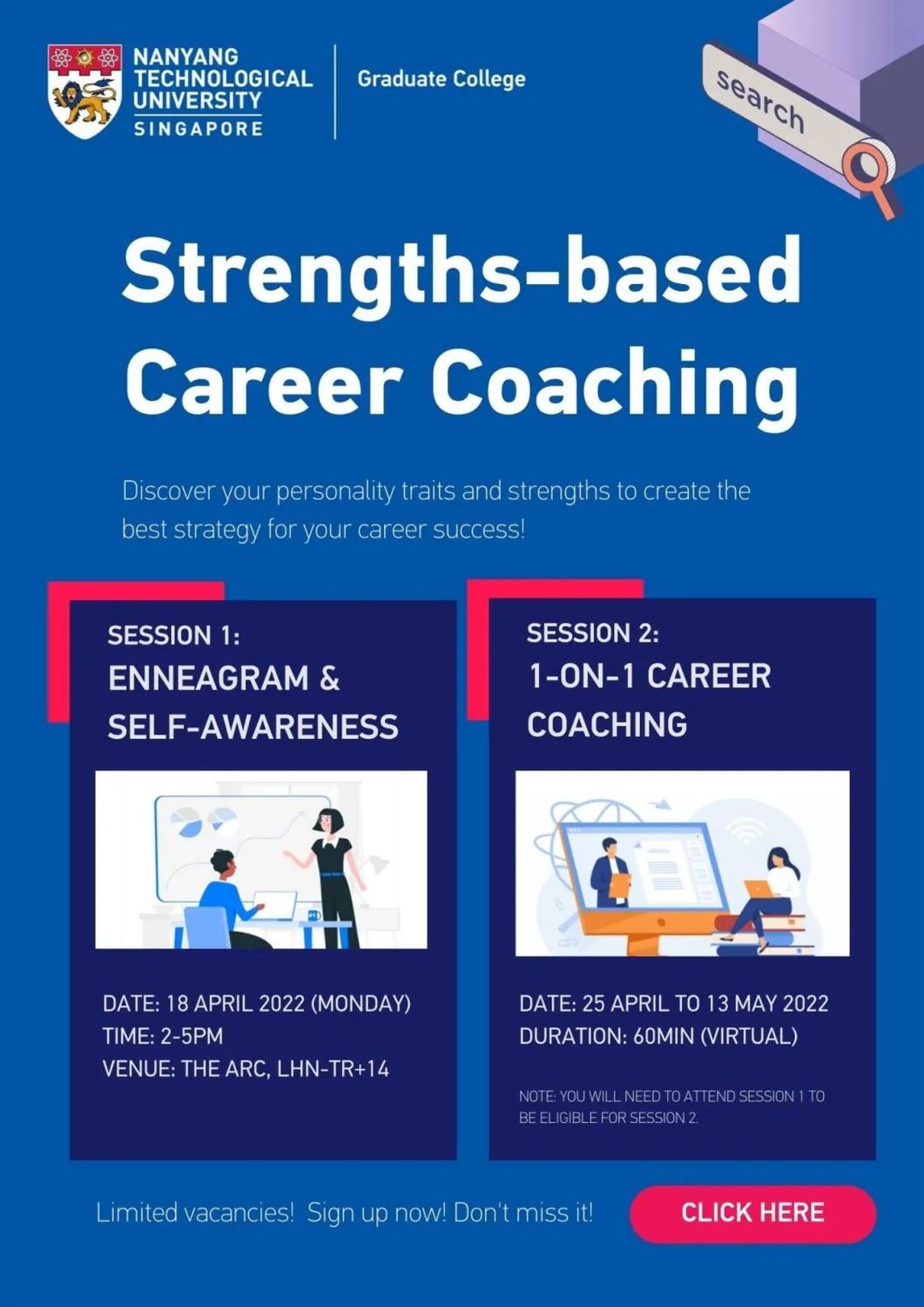 NANYANG TECHNOLOGICAL UNIVERSITY SINGAPORE

Graduate College

search

Strengths-based Career Coaching

Discover your personality traits and strengths to create the best strategy for your career success!

SESSION 1:
ENNEAGRAM & SELF-AWARENESS

DATE: 18 APRIL 2022 (MONDAY)
TIME: 2-5PM
VENUE: THE ARC, LHN-TR+14

SESSION 2:
1-ON-1 CAREER COACHING

DATE: 25 APRIL TO 13 MAY 2022
DURATION: 60MIN (VIRTUAL)

NOTE: YOU WILL NEED TO ATTEND SESSION 1 TO BE ELIGIBLE FOR SESSION 2.

Limited vacancies! Sign up now! Don't miss it!

CLICK HERE